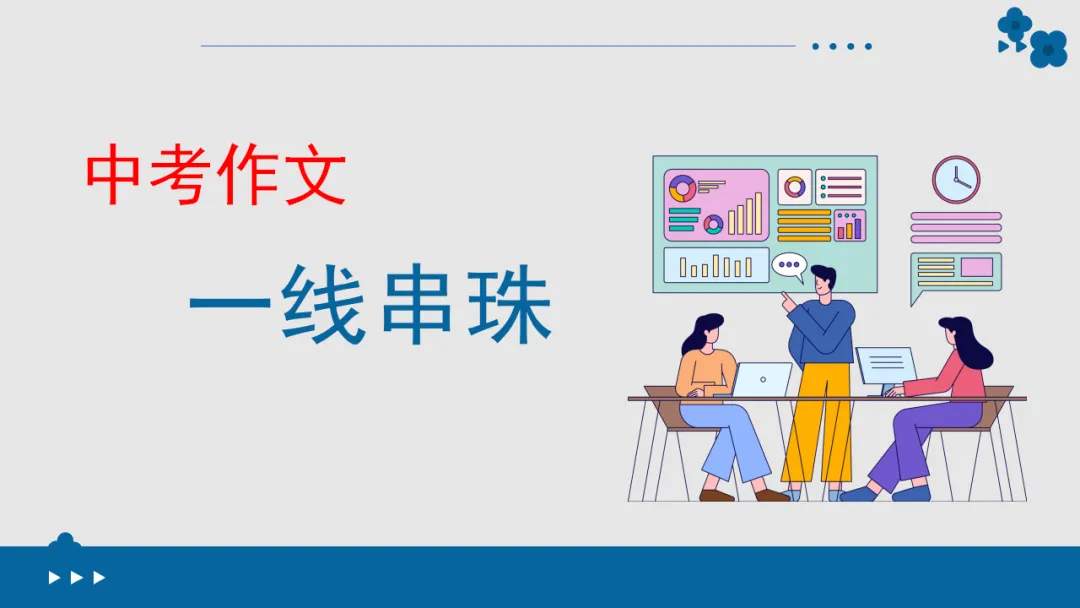 中考作文

一线串珠